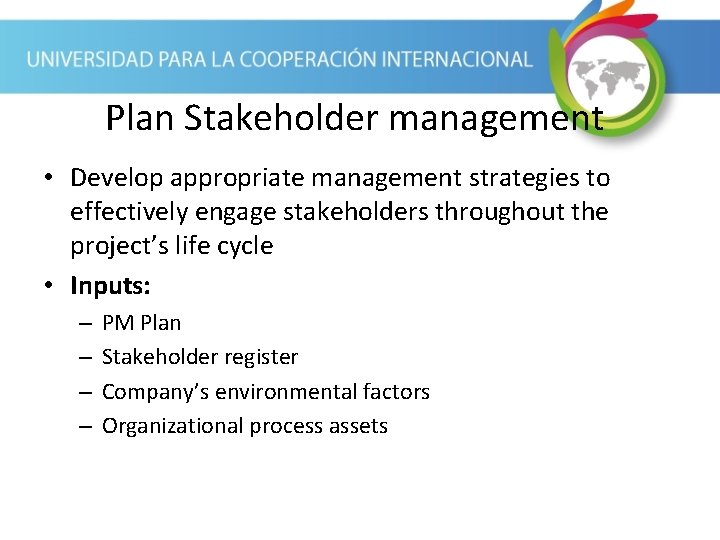 UNIVERSIDAD PARA LA COOPERACIÓN INTERNACIONAL

Plan Stakeholder management

• Develop appropriate management strategies to effectively engage stakeholders throughout the project's life cycle

• Inputs:
– PM Plan
– Stakeholder register
– Company's environmental factors
– Organizational process assets